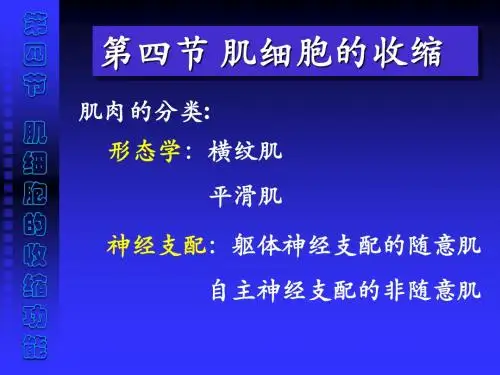 第四节 肌细胞的收缩功能

第四节 肌细胞的收缩

肌肉的分类:

形态学: 横纹肌

平滑肌

神经支配: 躯体神经支配的随意肌

自主神经支配的非随意肌